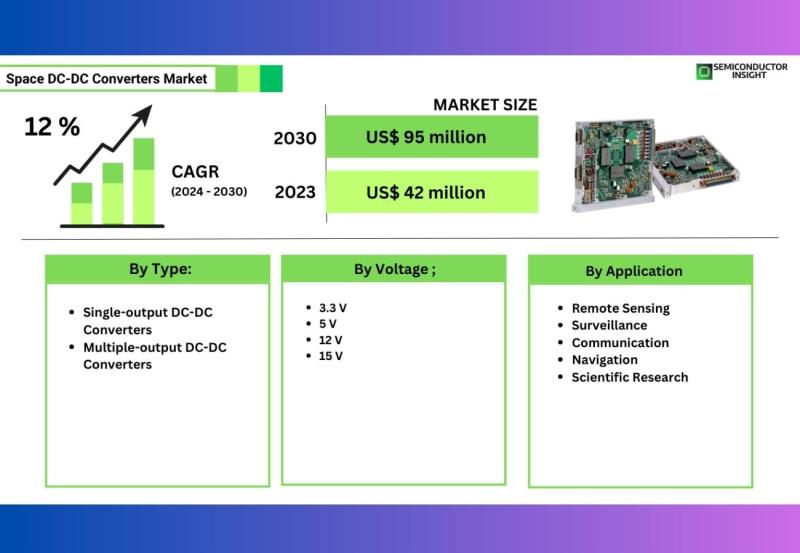 Space DC-DC Converters Market

SEMICONDUCTOR INSIGHT

12 %

CAGR
(2024 - 2030)

MARKET SIZE

2030 US$ 95 million

2023 US$ 42 million

By Type:

- Single-output DC-DC Converters
- Multiple-output DC-DC Converters

By Voltage ;

- 3.3 V
- 5 V
- 12 V
- 15 V

By Application

- Remote Sensing
- Surveillance
- Communication
- Navigation
- Scientific Research